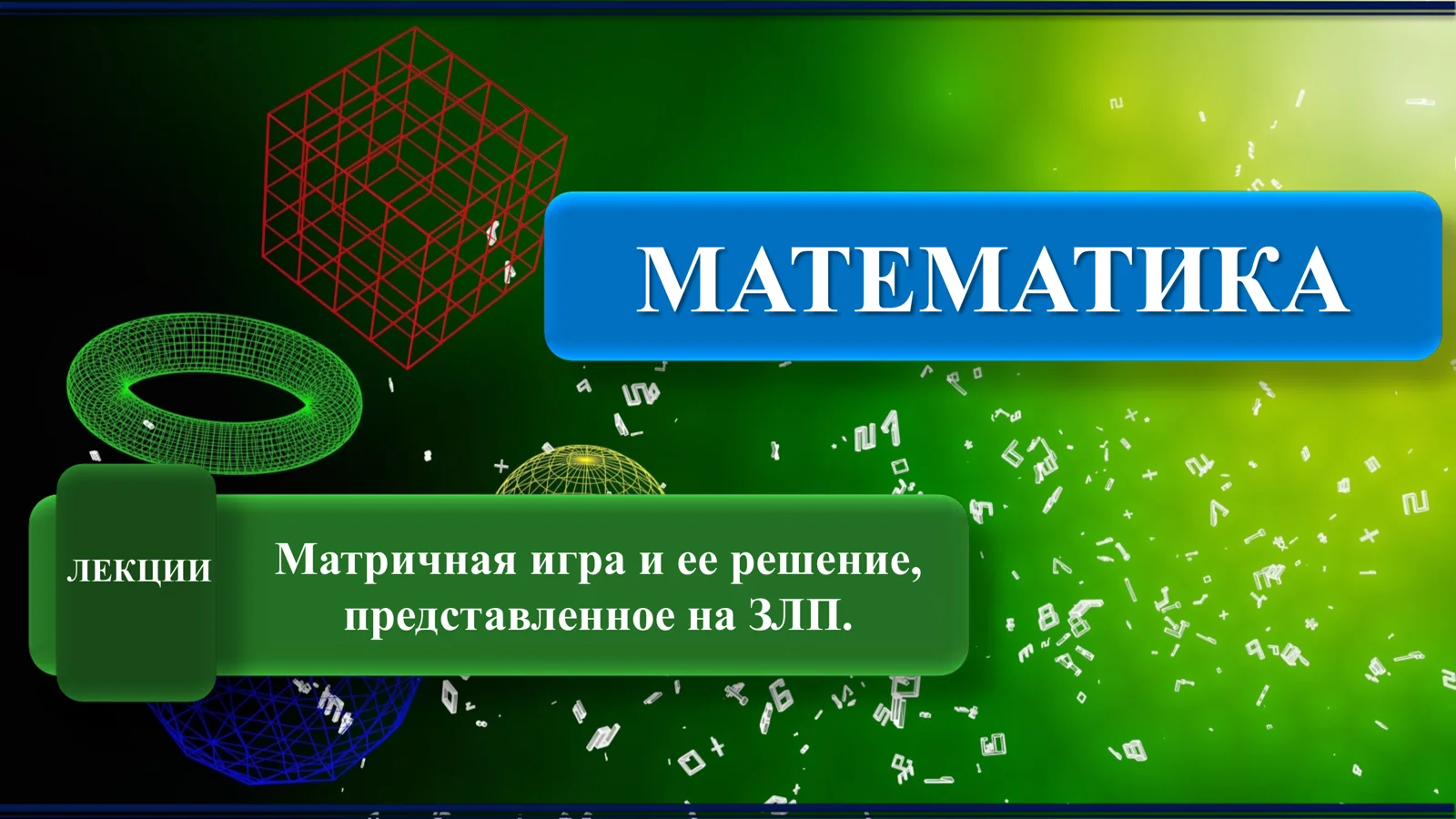 МАТЕМАТИКА

ЛЕКЦИИ

Матричная игра и ее решение, представленное на ЗЛП.